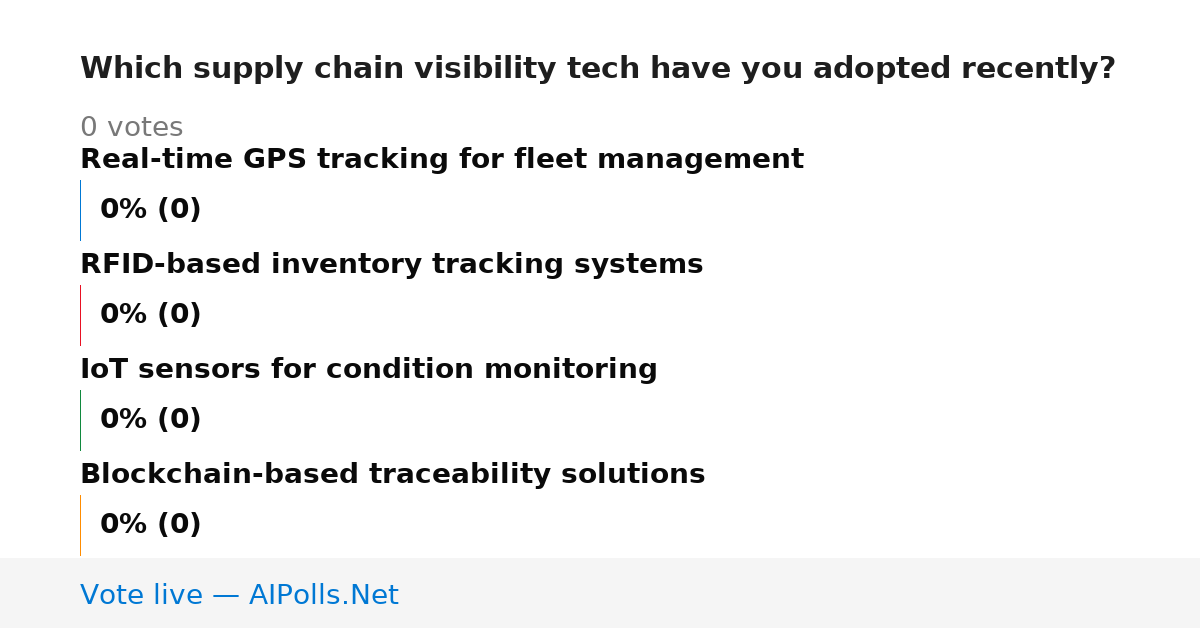 Which supply chain visibility tech have you adopted recently?

0 votes

Real-time GPS tracking for fleet management

0% (0)

RFID-based inventory tracking systems

0% (0)

IoT sensors for condition monitoring

0% (0)

Blockchain-based traceability solutions

0% (0)

Vote live — AIPolls.Net